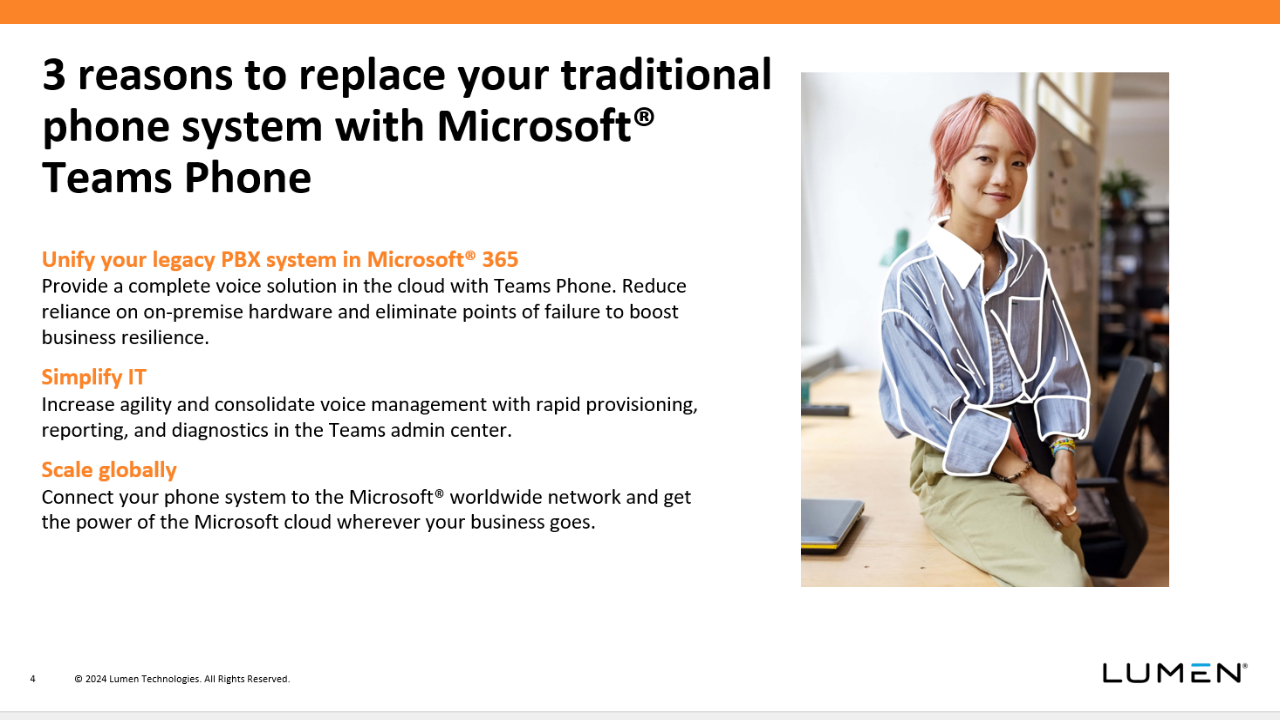 3 reasons to replace your traditional phone system with Microsoft® Teams Phone

Unify your legacy PBX system in Microsoft® 365
Provide a complete voice solution in the cloud with Teams Phone. Reduce reliance on on-premise hardware and eliminate points of failure to boost business resilience.

Simplify IT
Increase agility and consolidate voice management with rapid provisioning, reporting, and diagnostics in the Teams admin center.

Scale globally
Connect your phone system to the Microsoft® worldwide network and get the power of the Microsoft cloud wherever your business goes.

4 © 2024 Lumen Technologies. All Rights Reserved.

LUMEN®